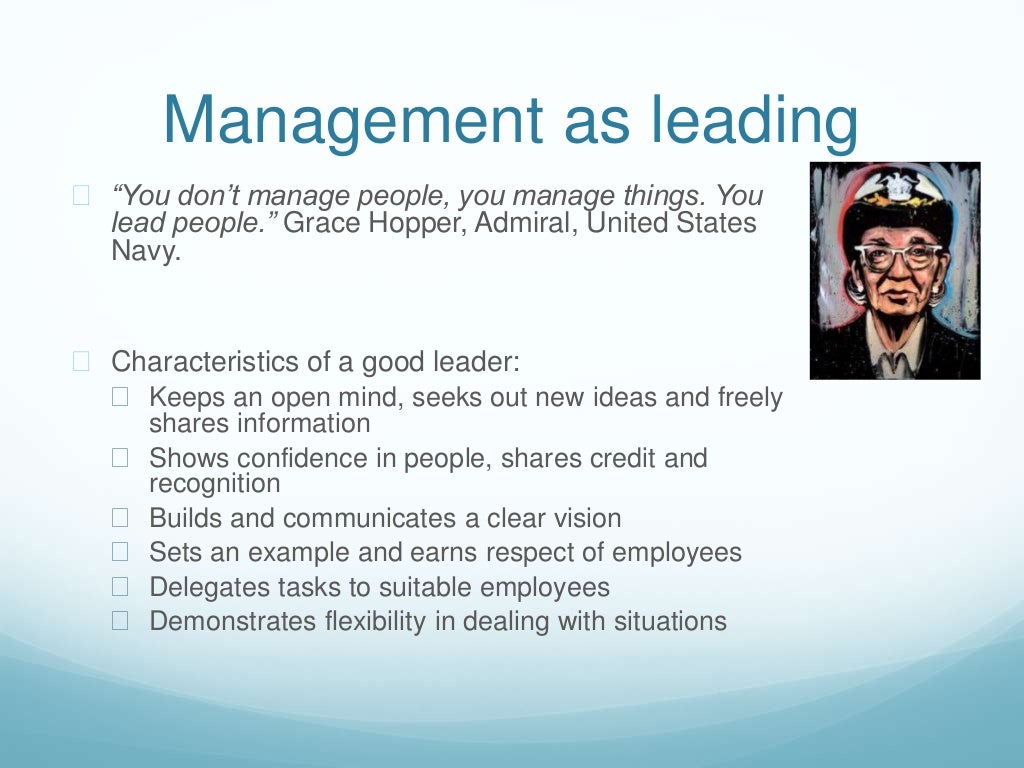 Management as leading

"You don't manage people, you manage things. You lead people." Grace Hopper, Admiral, United States Navy.

Characteristics of a good leader:

Keeps an open mind, seeks out new ideas and freely shares information

Shows confidence in people, shares credit and recognition

Builds and communicates a clear vision

Sets an example and earns respect of employees

Delegates tasks to suitable employees

Demonstrates flexibility in dealing with situations